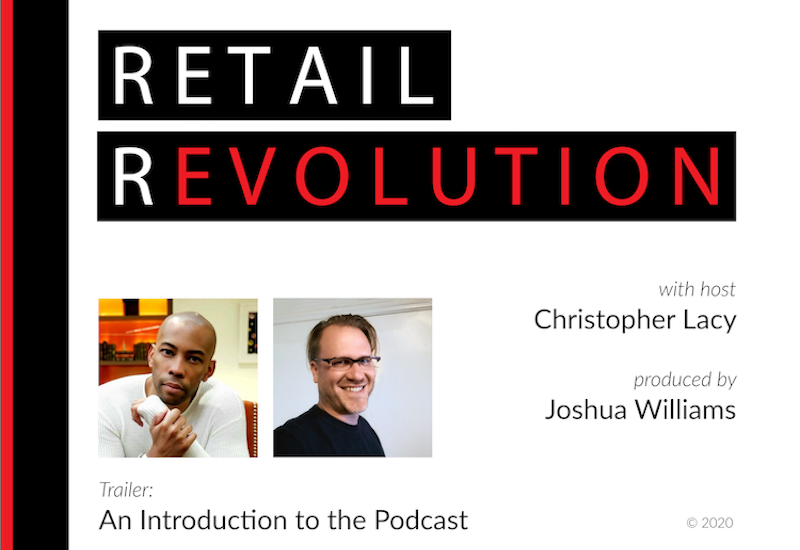 RETAIL
REVOLUTION

with host
Christopher Lacy

produced by
Joshua Williams

Trailer:
An Introduction to the Podcast

© 2020